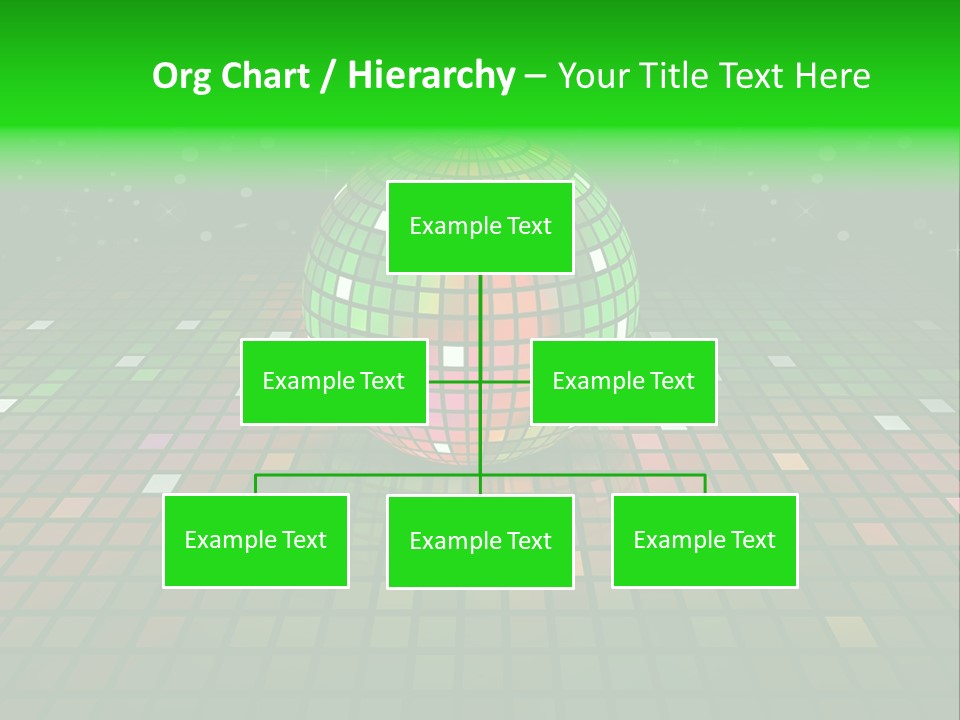 Org Chart / Hierarchy – Your Title Text Here

Example Text

Example Text

Example Text

Example Text

Example Text

Example Text